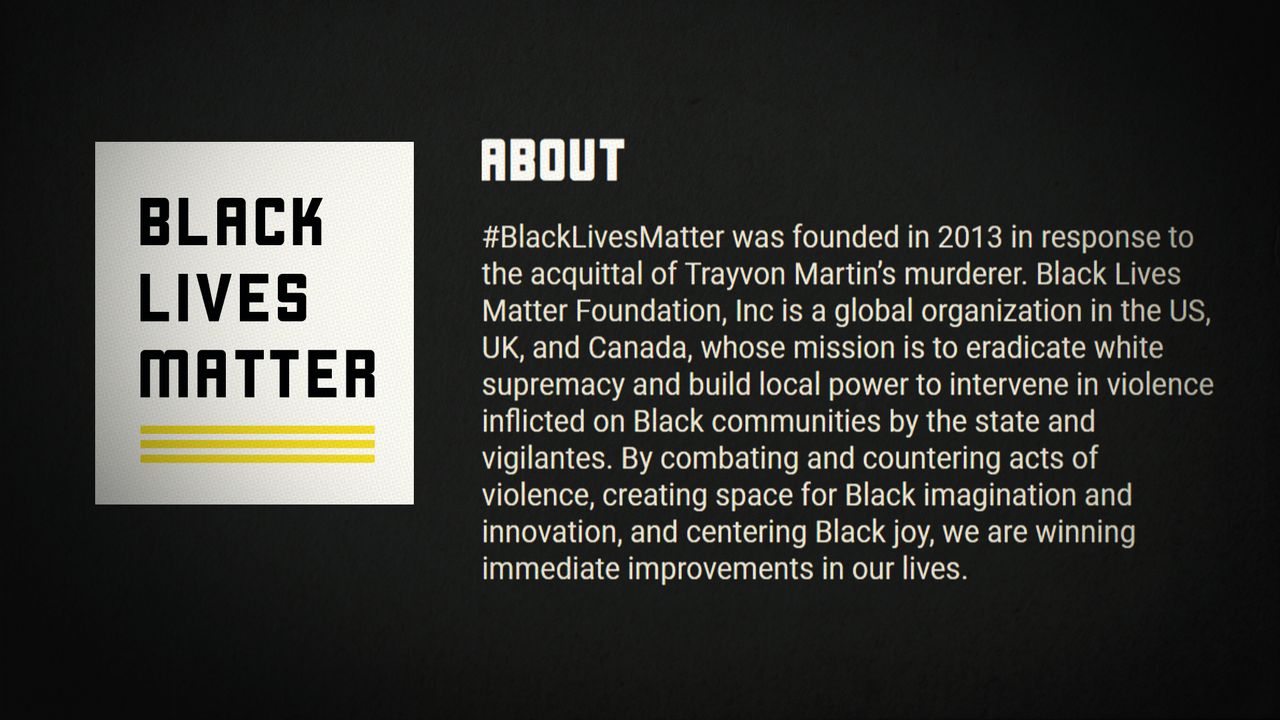 BLACK
LIVES
MATTER

ABOUT

#BlackLivesMatter was founded in 2013 in response to the acquittal of Trayvon Martin's murderer. Black Lives Matter Foundation, Inc is a global organization in the US, UK, and Canada, whose mission is to eradicate white supremacy and build local power to intervene in violence inflicted on Black communities by the state and vigilantes. By combating and countering acts of violence, creating space for Black imagination and innovation, and centering Black joy, we are winning immediate improvements in our lives.